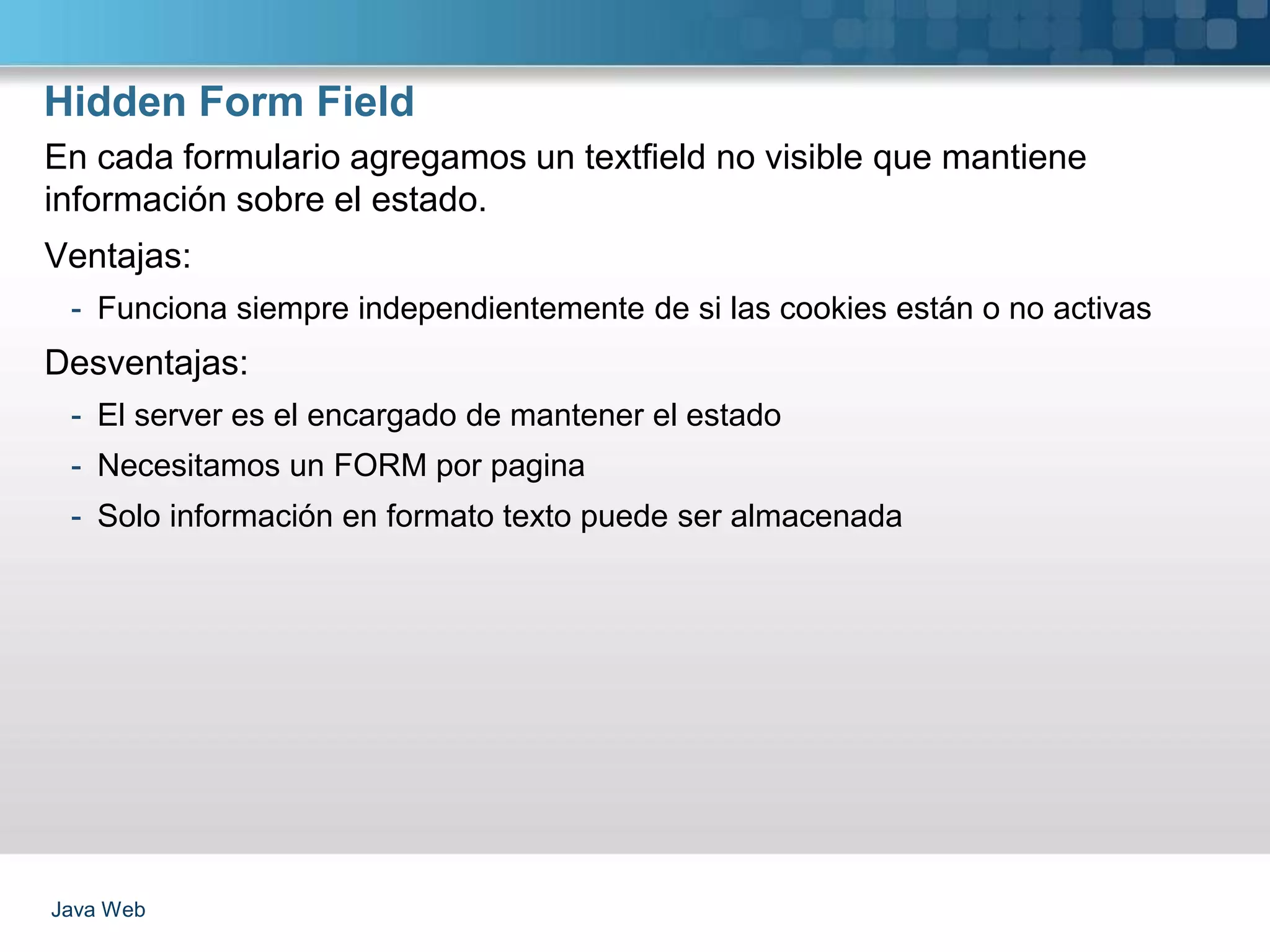 Hidden Form Field

En cada formulario agregamos un textfield no visible que mantiene información sobre el estado.

Ventajas:

- Funciona siempre independientemente de si las cookies están o no activas

Desventajas:

- El server es el encargado de mantener el estado
- Necesitamos un FORM por pagina
- Solo información en formato texto puede ser almacenada

Java Web